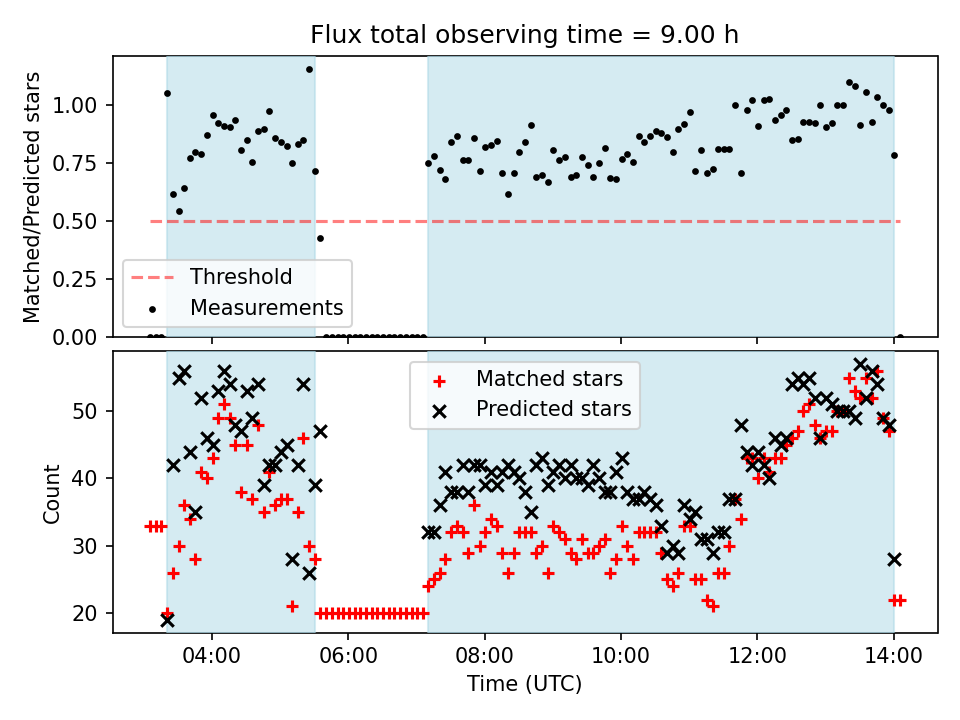 Flux total observing time = 9.00 h

Matched/Predicted stars

1.00
0.75
0.50
0.25
0.00

Threshold
Measurements

Matched stars
Predicted stars

Count

50
40
30
20

04:00
06:00
08:00
10:00
12:00
14:00

Time (UTC)